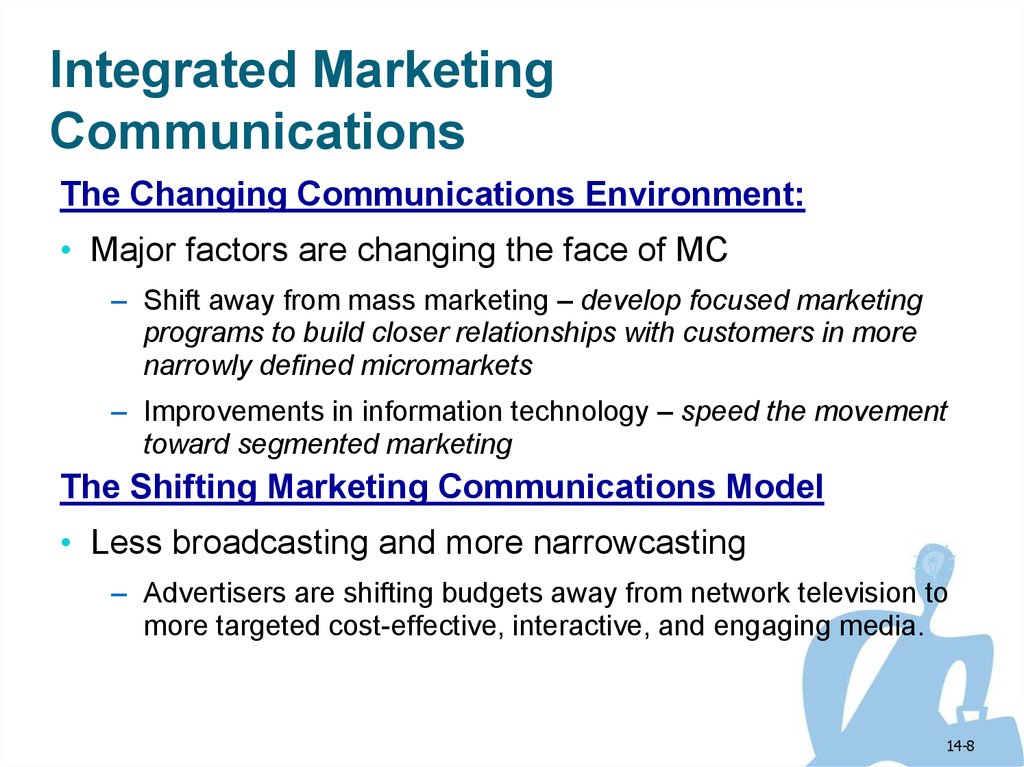 Integrated Marketing Communications

The Changing Communications Environment:

• Major factors are changing the face of MC

– Shift away from mass marketing – develop focused marketing programs to build closer relationships with customers in more narrowly defined micromarkets

– Improvements in information technology – speed the movement toward segmented marketing

The Shifting Marketing Communications Model

• Less broadcasting and more narrowcasting

– Advertisers are shifting budgets away from network television to more targeted cost-effective, interactive, and engaging media.

14-8